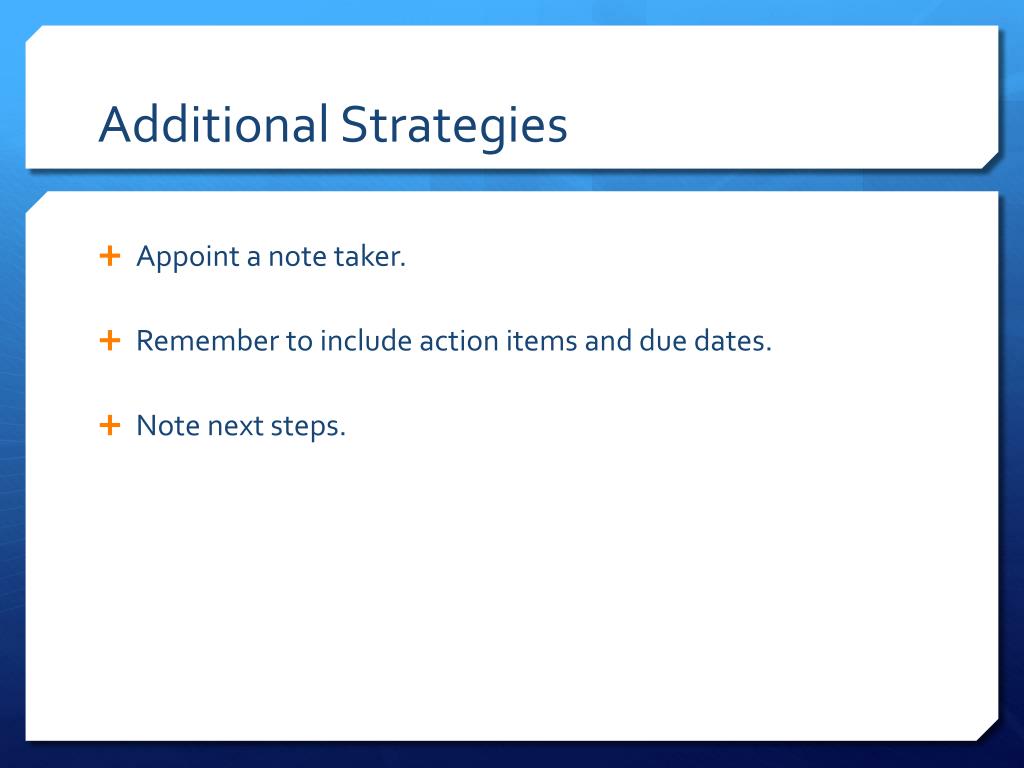 Additional Strategies

+ Appoint a note taker.

+ Remember to include action items and due dates.

+ Note next steps.